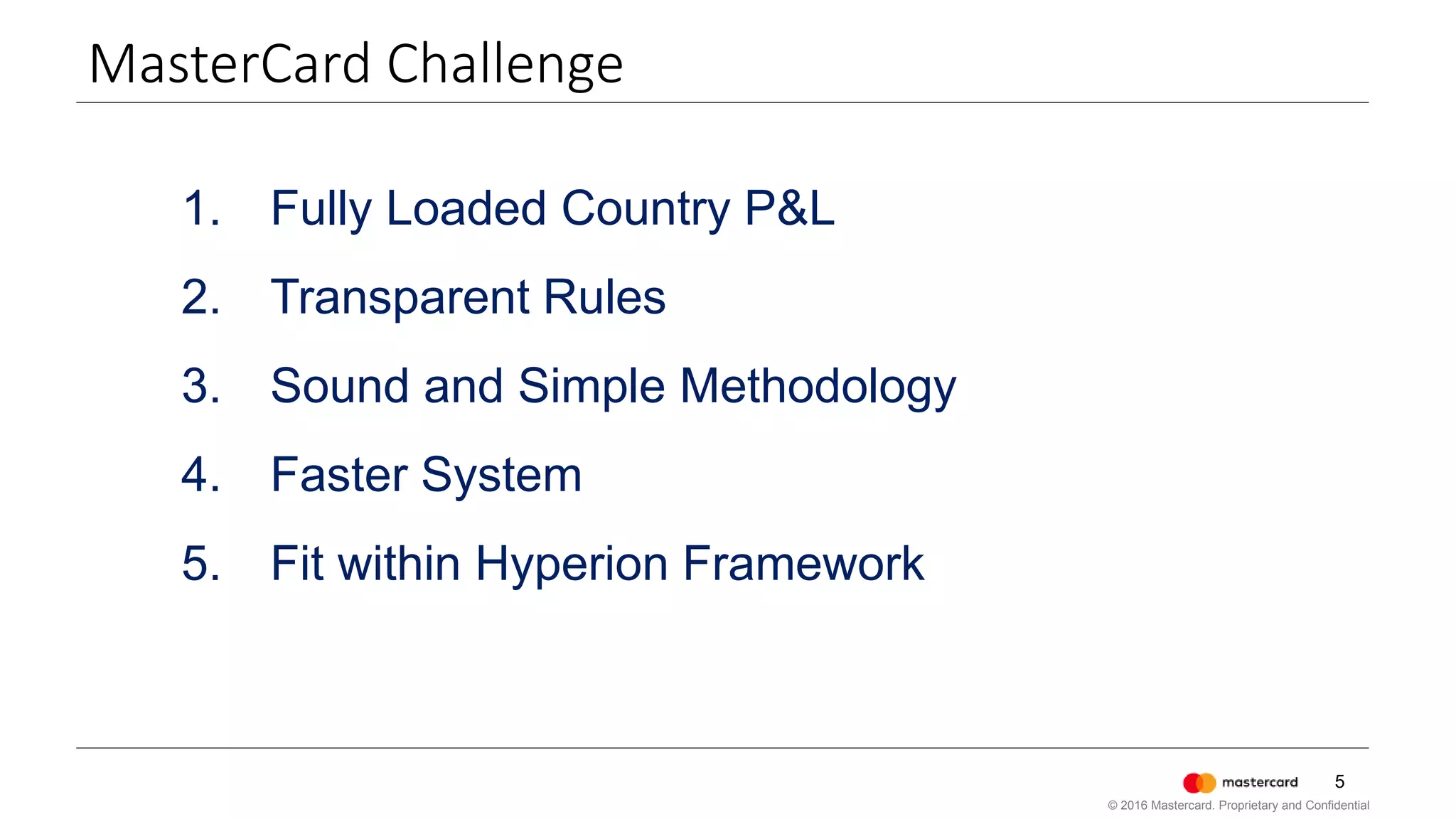 MasterCard Challenge

1. Fully Loaded Country P&L
2. Transparent Rules
3. Sound and Simple Methodology
4. Faster System
5. Fit within Hyperion Framework

mastercard 5

© 2016 Mastercard. Proprietary and Confidential